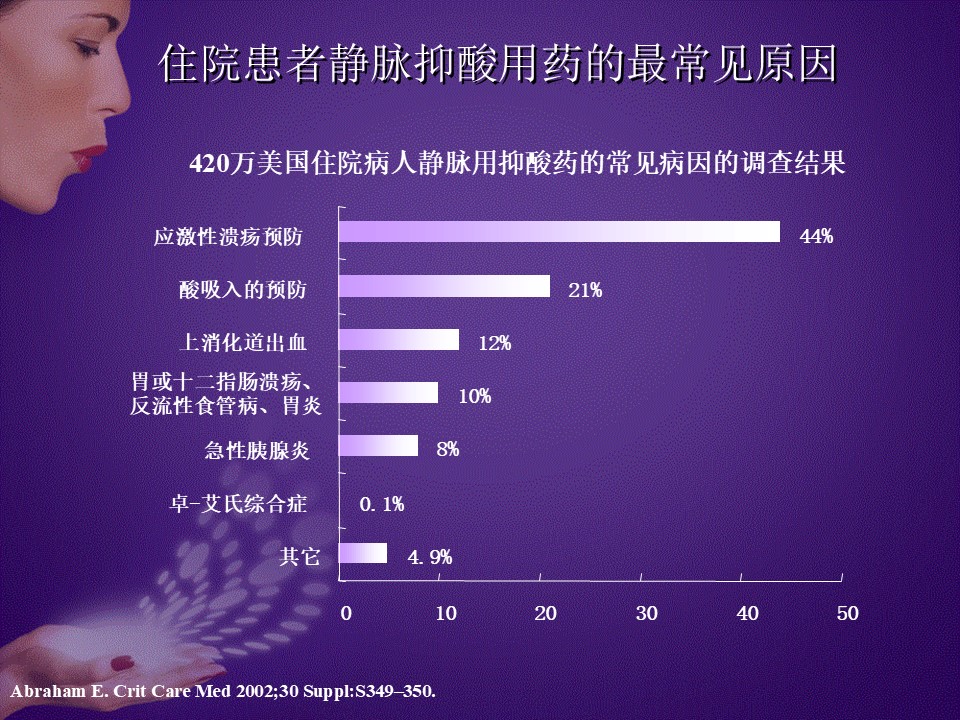 住院患者静脉抑酸用药的最常见原因

420万美国住院病人静脉用抑酸药的常见病因的调查结果

应激性溃疡预防 44%
酸吸入的预防 21%
上消化道出血 12%
胃或十二指肠溃疡、反流性食管病、胃炎 10%
急性胰腺炎 8%
卓-艾氏综合症 0.1%
其它 4.9%

0 10 20 30 40 50

Abraham E. Crit Care Med 2002;30 Suppl:S349–350.